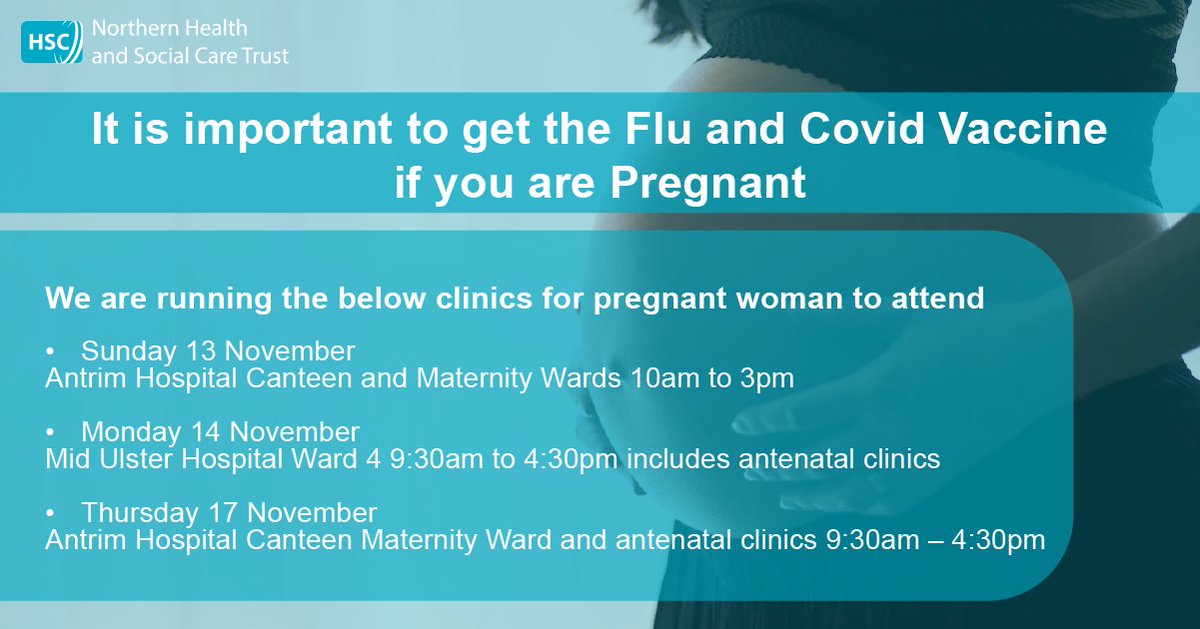 HSC Northern Health and Social Care Trust

It is important to get the Flu and Covid Vaccine if you are Pregnant

We are running the below clinics for pregnant woman to attend

• Sunday 13 November
Antrim Hospital Canteen and Maternity Wards 10am to 3pm

• Monday 14 November
Mid Ulster Hospital Ward 4 9:30am to 4:30pm includes antenatal clinics

• Thursday 17 November
Antrim Hospital Canteen Maternity Ward and antenatal clinics 9:30am – 4:30pm